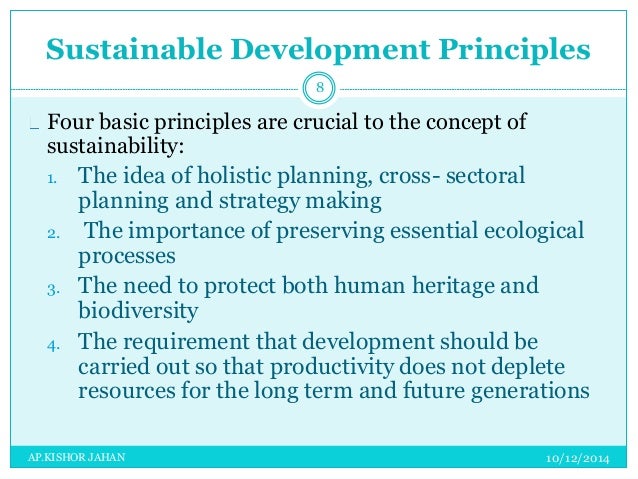 Sustainable Development Principles

8

Four basic principles are crucial to the concept of sustainability:

1. The idea of holistic planning, cross- sectoral planning and strategy making
2. The importance of preserving essential ecological processes
3. The need to protect both human heritage and biodiversity
4. The requirement that development should be carried out so that productivity does not deplete resources for the long term and future generations

AP.KISHOR JAHAN

10/12/2014